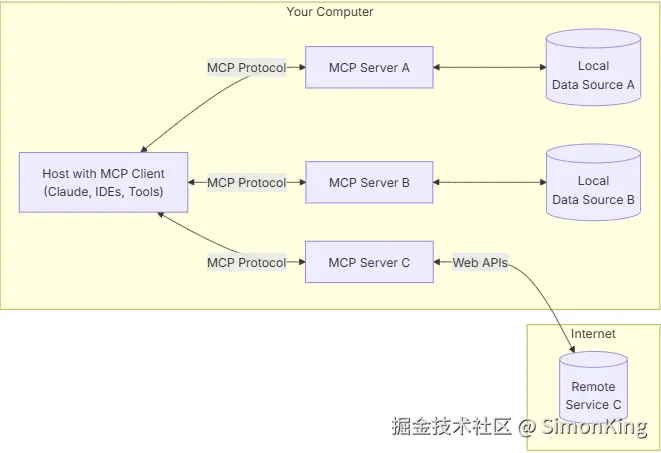 Your Computer

MCP Protocol

MCP Server A

Local Data Source A

Host with MCP Client (Claude, IDEs, Tools)

MCP Protocol

MCP Server B

Local Data Source B

MCP Protocol

MCP Server C

Web APIs

Internet

Remote Service C

掘金技术社区 @ SimonKing